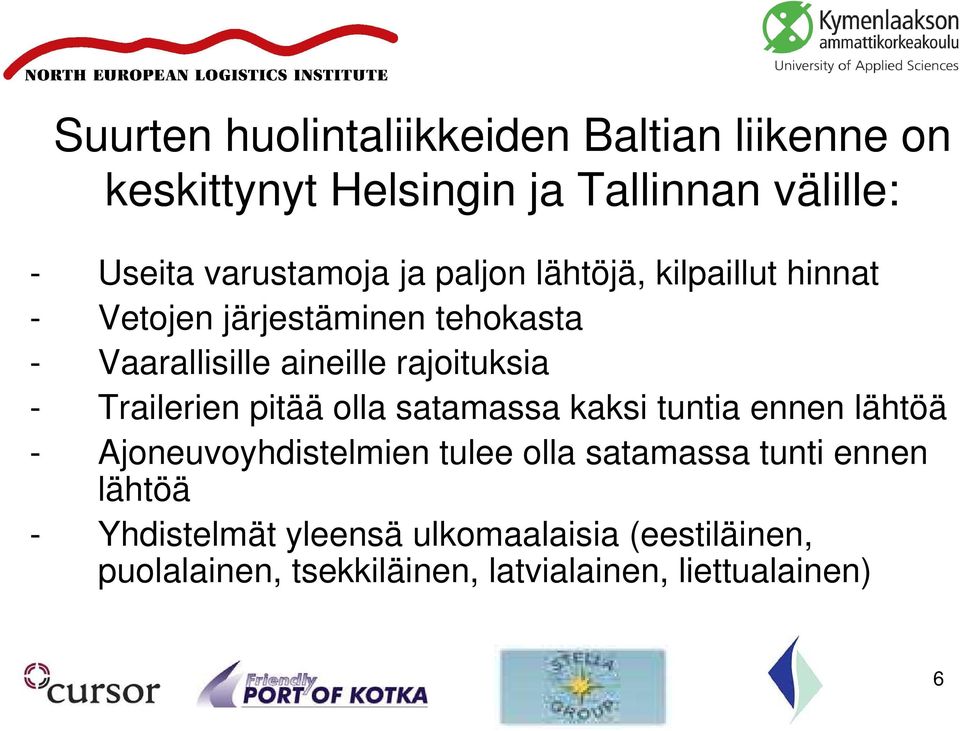 NORTH EUROPEAN LOGISTICS INSTITUTE

Kymenlaakson ammattikorkeakoulu University of Applied Sciences

Suurten huolintaliikkeiden Baltian liikenne on keskittynyt Helsingin ja Tallinnan välille:

- Useita varustamoja ja paljon lähtöjä, kilpaillut hinnat
- Vetojen järjestäminen tehokasta
- Vaarallisille aineille rajoituksia
- Trailerien pitää olla satamassa kaksi tuntia ennen lähtöä
- Ajoneuvoyhdistelmien tulee olla satamassa tunti ennen lähtöä
- Yhdistelmät yleensä ulkomaalaisia (eestiläinen, puolalainen, tsekkiläinen, latvialainen, liettualainen)

cursor

Friendly PORT OF KOTKA

STELLA GROUP

6